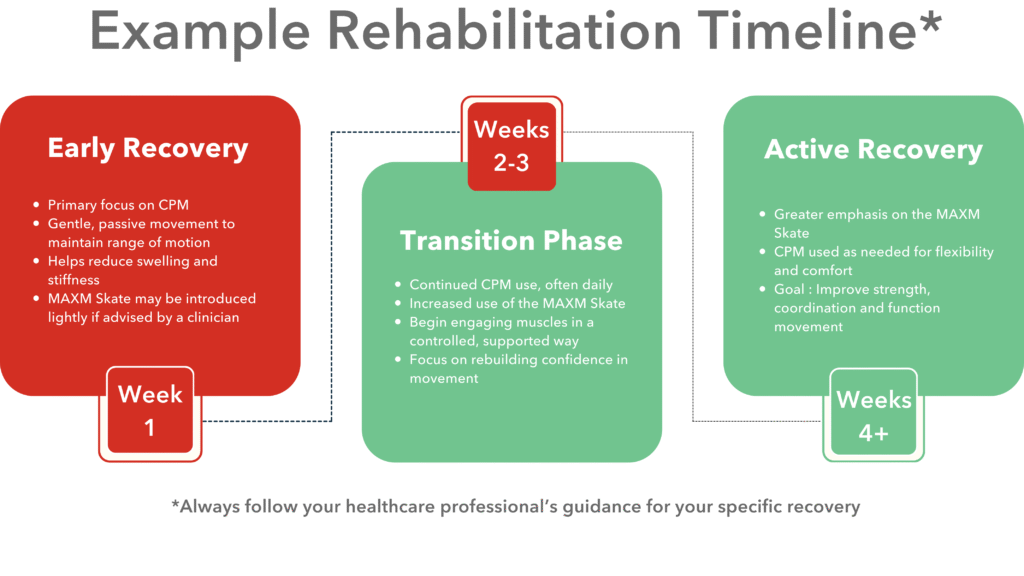 Example Rehabilitation Timeline*

Early Recovery

- Primary focus on CPM
- Gentle, passive movement to maintain range of motion
- Helps reduce swelling and stiffness
- MAXM Skate may be introduced lightly if advised by a clinician

Week 1

Weeks 2-3

Transition Phase

- Continued CPM use, often daily
- Increased use of the MAXM Skate
- Begin engaging muscles in a controlled, supported way
- Focus on rebuilding confidence in movement

Active Recovery

- Greater emphasis on the MAXM Skate
- CPM used as needed for flexibility and comfort
- Goal : Improve strength, coordination and function movement

Weeks 4+

*Always follow your healthcare professional's guidance for your specific recovery